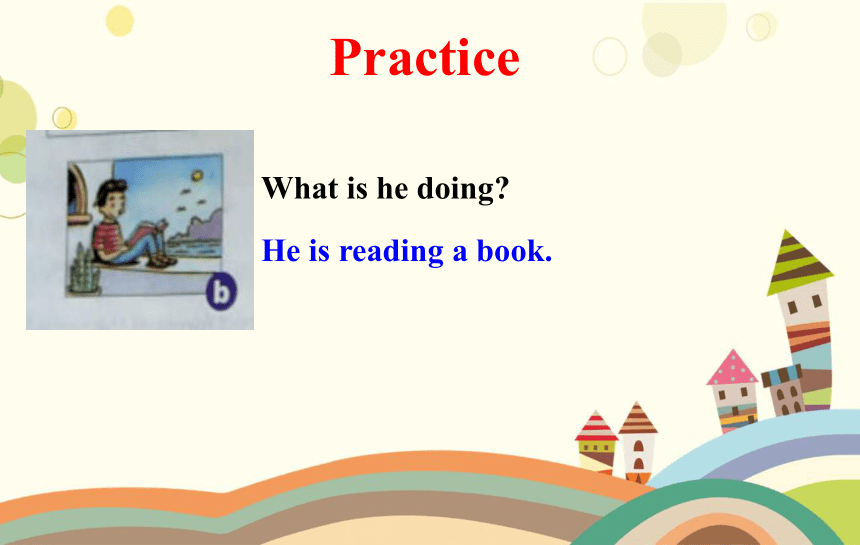 Practice

b

What is he doing?

He is reading a book.